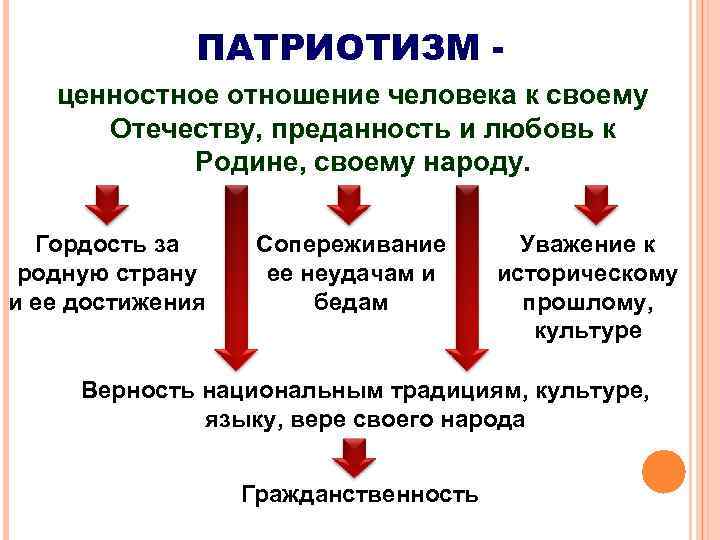 ПАТРИОТИЗМ -

ценностное отношение человека к своему Отечеству, преданность и любовь к Родине, своему народу.

Гордость за родную страну и ее достижения

Сопереживание ее неудачам и бедам

Уважение к историческому прошлому, культуре

Верность национальным традициям, культуре, языку, вере своего народа

Гражданственность